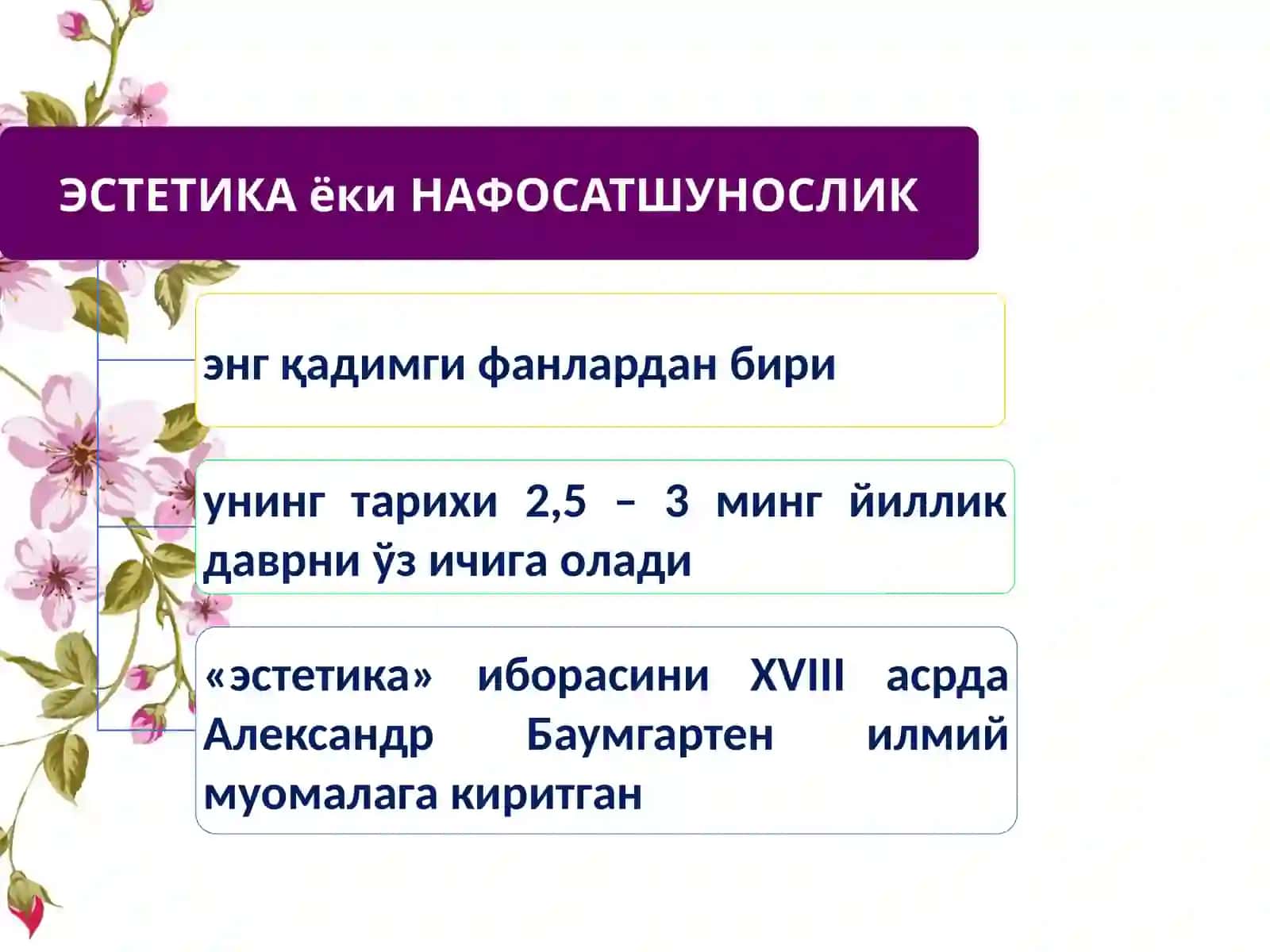 ЭСТЕТИКА ёки НАФОСАТШУНОСЛИК

энг қадимги фанлардан бири

унинг тарихи 2,5 – 3 минг йиллик даврни ўз ичига олади

«эстетика» иборасини XVIII асрда Александр Баумгартен илмий муомалага киритган